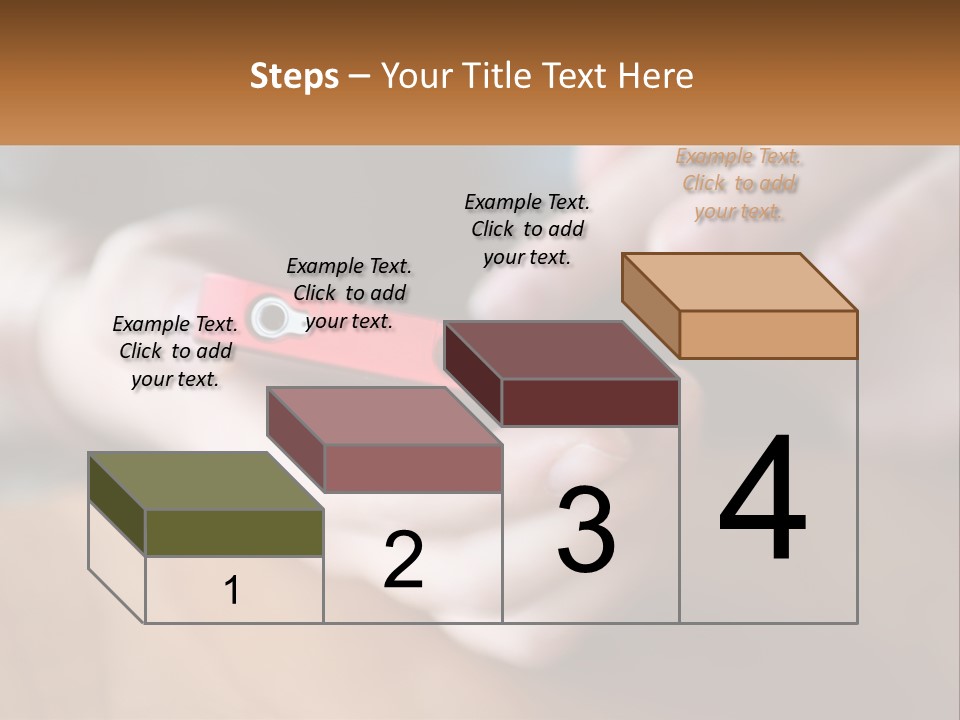 Steps – Your Title Text Here

Example Text. Click to add your text.

Example Text. Click to add your text.

Example Text. Click to add your text.

Example Text. Click to add your text.

1

2

3

4